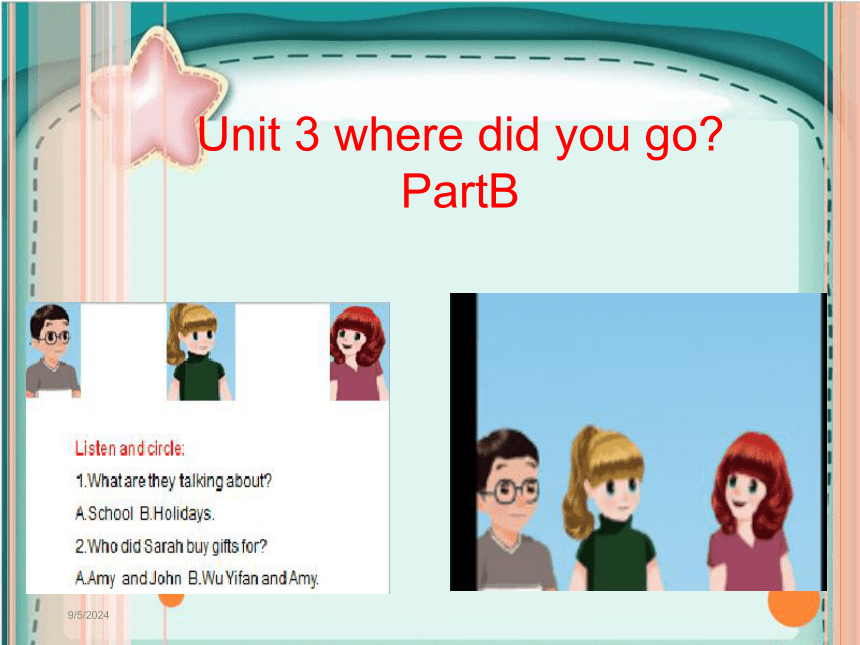 Unit 3 where did you go?
PartB

Listen and circle:
1.What are they talking about?
A.School B.Holidays.
2.Who did Sarah buy gifts for?
A.Amy and John B.Wu Yifan and Amy.

9/5/2024